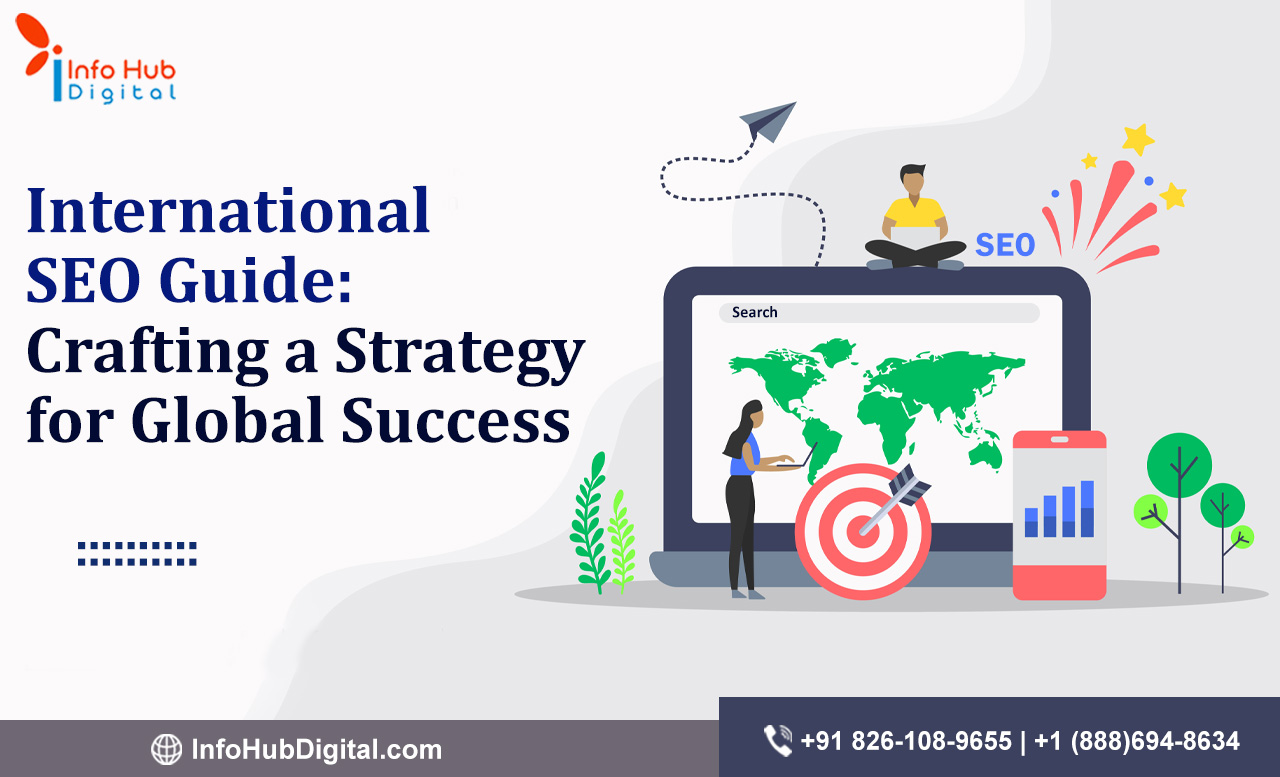 Info Hub
Digital

International SEO Guide: Crafting a Strategy for Global Success

SEO

Search

InfoHubDigital.com

+91 826-108-9655 | +1 (888)694-8634